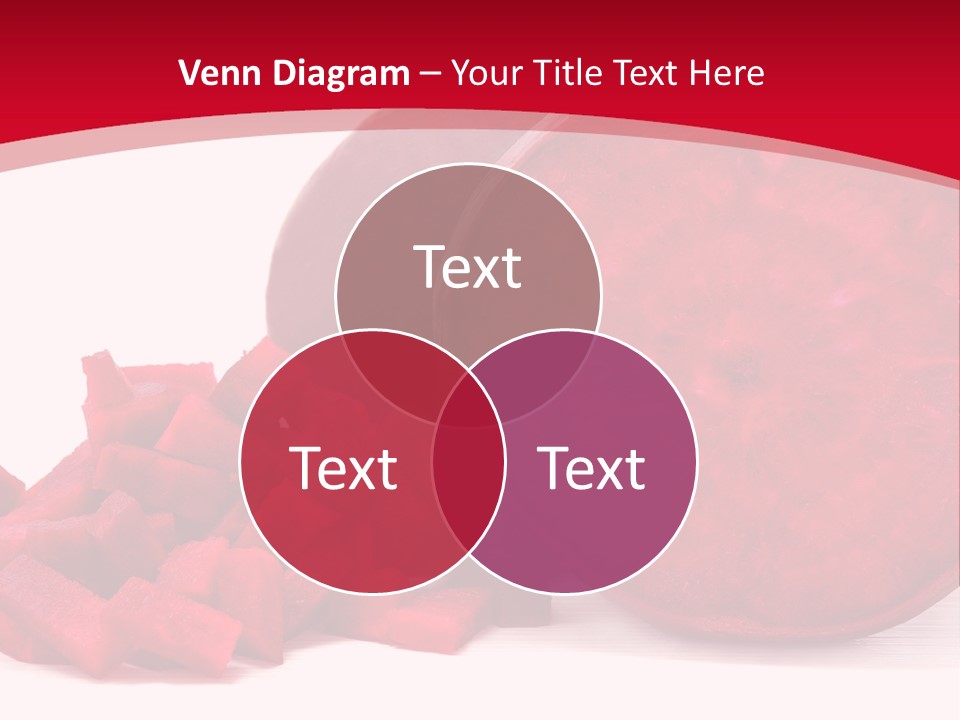 Venn Diagram – Your Title Text Here

Text

Text

Text